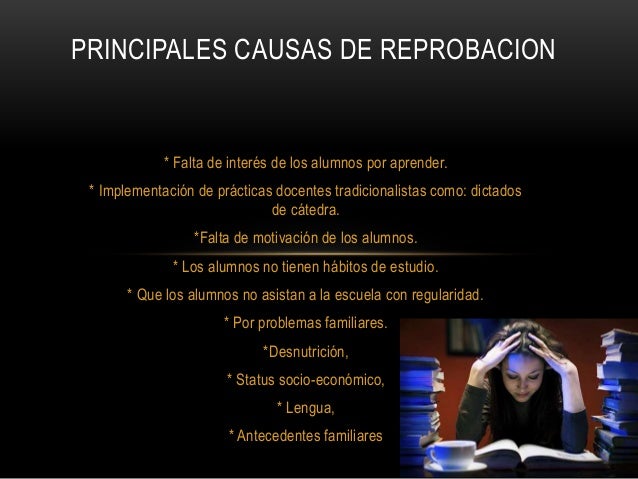 PRINCIPALES CAUSAS DE REPROBACION

* Falta de interés de los alumnos por aprender.

* Implementación de prácticas docentes tradicionalistas como: dictados de cátedra.

*Falta de motivación de los alumnos.

* Los alumnos no tienen hábitos de estudio.

* Que los alumnos no asistan a la escuela con regularidad.

* Por problemas familiares.

*Desnutrición,

* Status socio-económico,

* Lengua,

* Antecedentes familiares